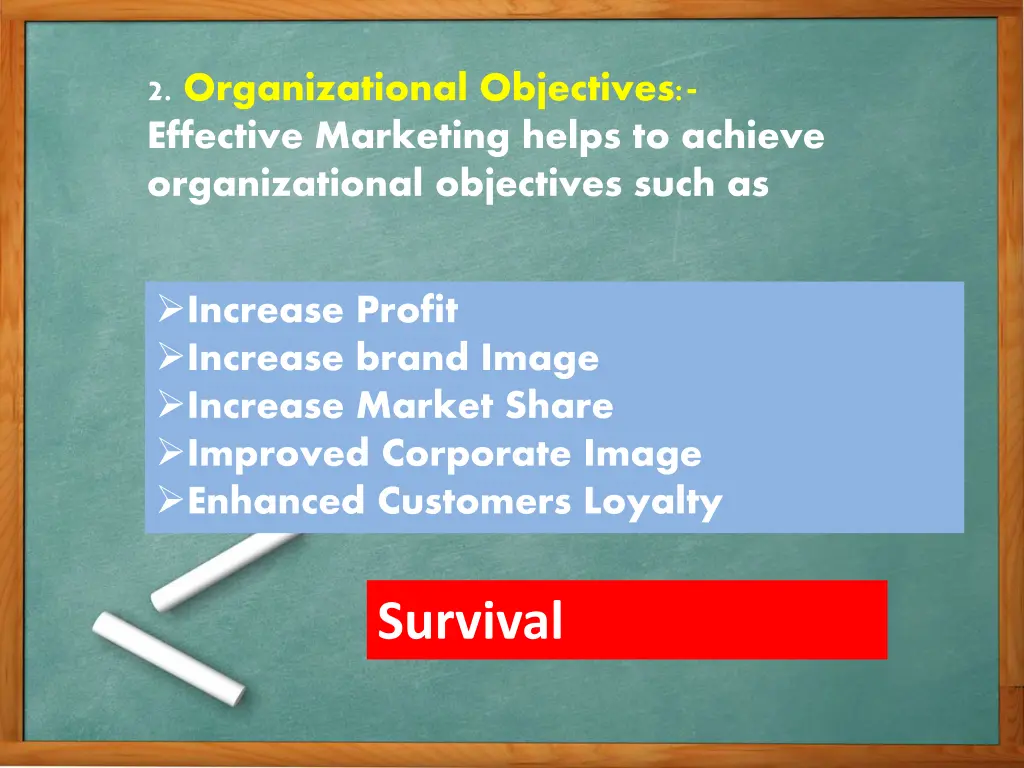 2. Organizational Objectives:-
Effective Marketing helps to achieve organizational objectives such as

➢Increase Profit
➢Increase brand Image
➢Increase Market Share
➢Improved Corporate Image
➢Enhanced Customers Loyalty

Survival